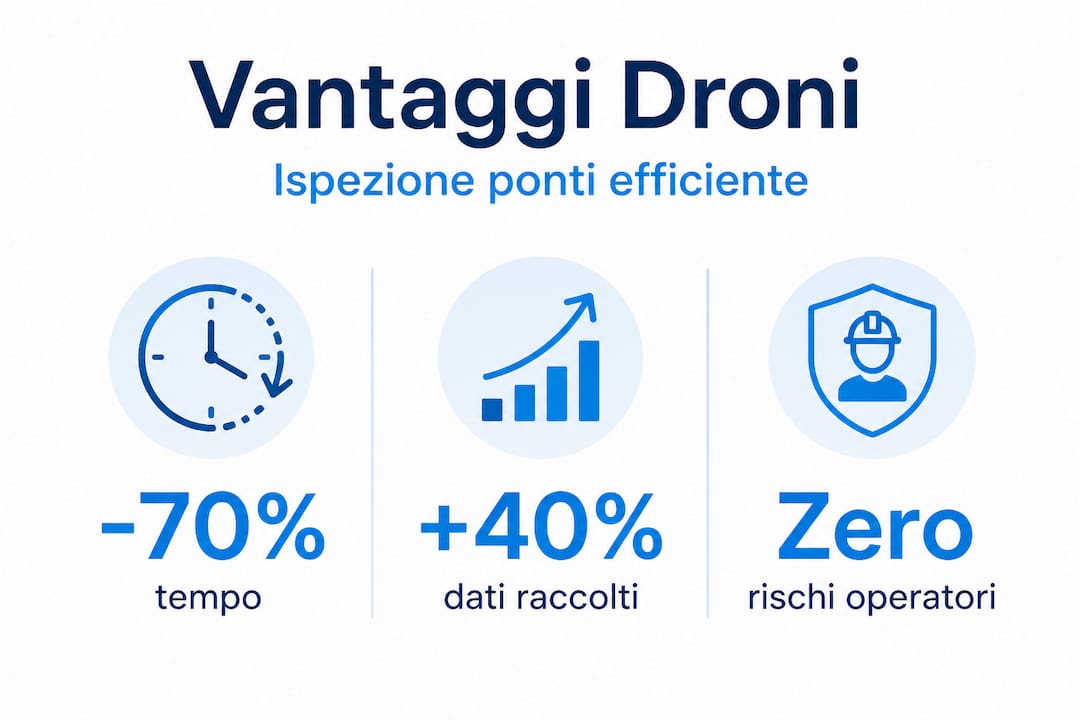 Vantaggi Droni

Ispezione ponti efficiente

-70%
tempo

+40%
dati raccolti

Zero
rischi operatori